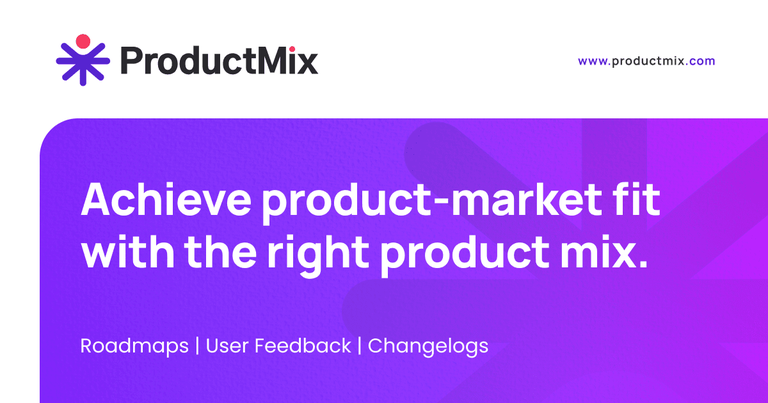 ProductMix

www.productmix.com

Achieve product-market fit with the right product mix.

Roadmaps | User Feedback | Changelogs